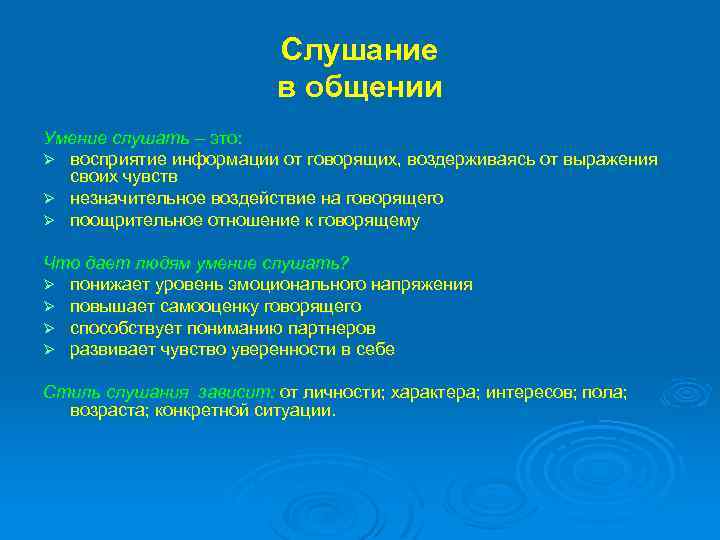 Слушание
в общении

Умение слушать – это:
➢ восприятие информации от говорящих, воздерживаясь от выражения своих чувств
➢ незначительное воздействие на говорящего
➢ поощрительное отношение к говорящему

Что дает людям умение слушать?
➢ понижает уровень эмоционального напряжения
➢ повышает самооценку говорящего
➢ способствует пониманию партнеров
➢ развивает чувство уверенности в себе

Стиль слушания зависит: от личности; характера; интересов; пола; возраста; конкретной ситуации.